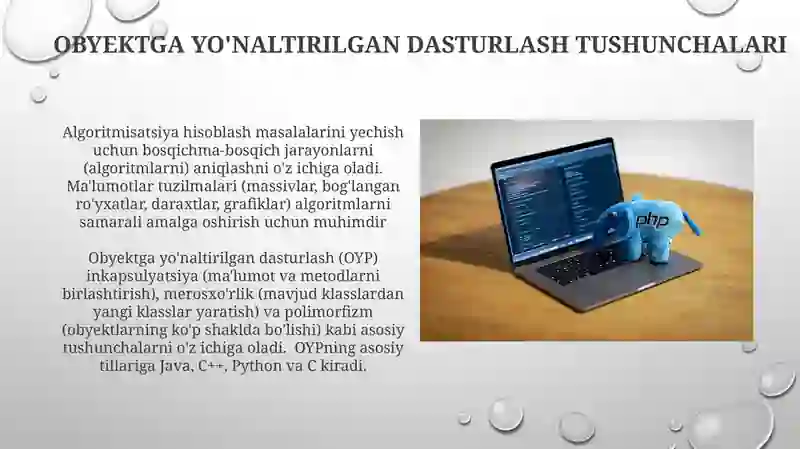 OBYEKTGA YO'NALTIRILGAN DASTURLASH TUSHUNCHALARI

Algoritmisatsiya hisoblash masalalarini yechish uchun bosqichma-bosqich jarayonlarni (algoritmlarni) aniqlashni o'z ichiga oladi. Ma'lumotlar tuzilmalari (massivlar, bog'langan ro'yxatlar, daraxtlar, grafiklar) algoritmlarni samarali amalga oshirish uchun muhimdir

Obyektga yo'naltirilgan dasturlash (OYP) inkapsulyatsiya (ma'lumot va metodlarni birlashtirish), merosxo'rlik (mavjud klasslardan yangi klasslar yaratish) va polimorfizm (obyektlarning ko'p shaklda bo'lishi) kabi asosiy tushunchalarni o'z ichiga oladi. OYPning asosiy tillariga Java, C++, Python va C kiradi.

php